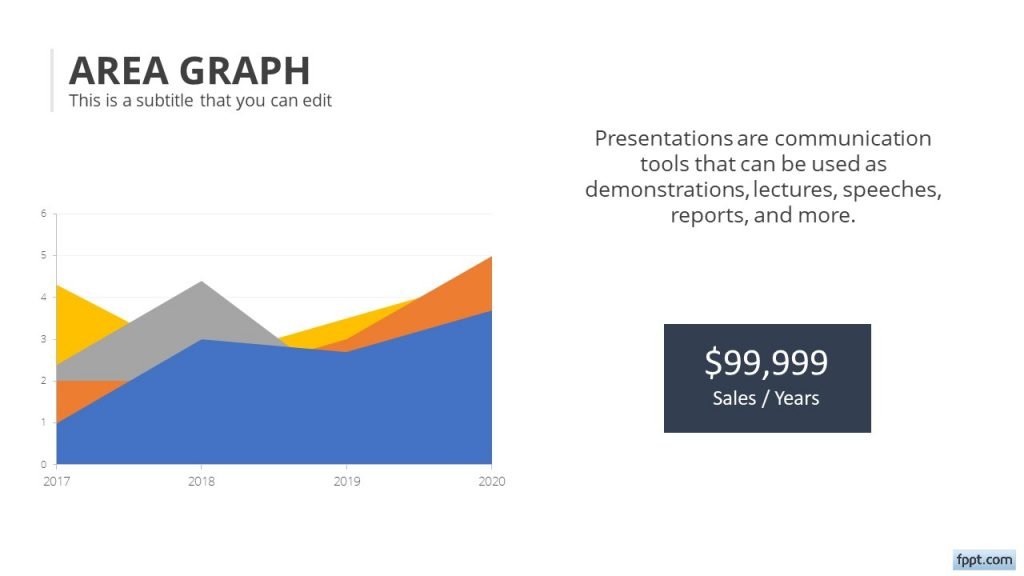 AREA GRAPH
This is a subtitle that you can edit

Presentations are communication tools that can be used as demonstrations, lectures, speeches, reports, and more.

6
5
4
3
2
1
0
2017
2018
2019
2020

$99,999
Sales / Years

fppt.com